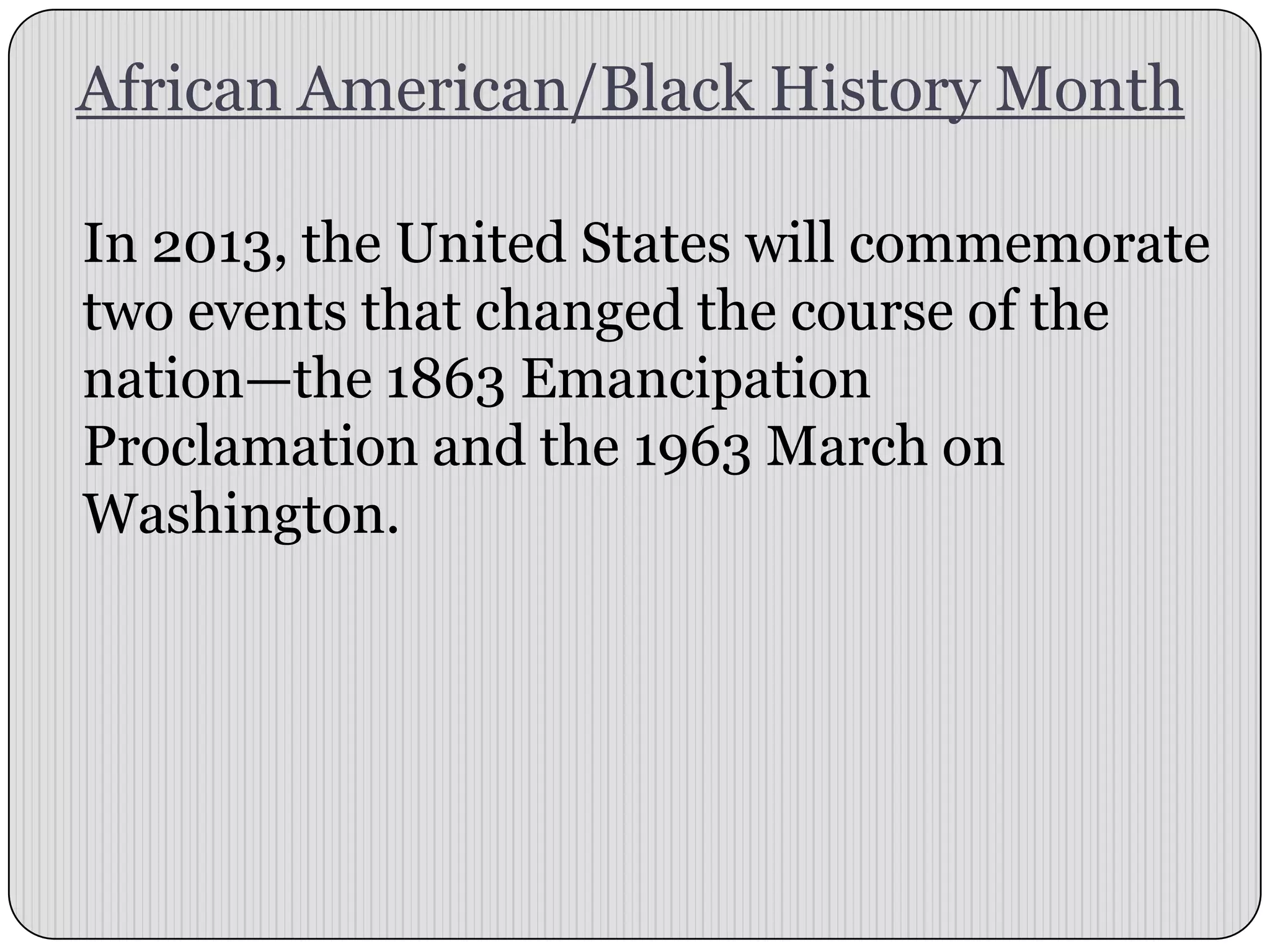 African American/Black History Month

In 2013, the United States will commemorate two events that changed the course of the nation—the 1863 Emancipation Proclamation and the 1963 March on Washington.